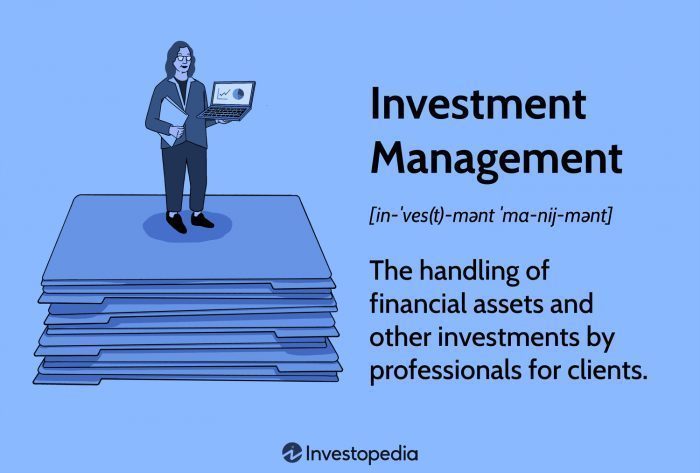 Investment Management

[in-ˈves(t)-mənt ˈma-nij-mənt]

The handling of financial assets and other investments by professionals for clients.

Investopedia